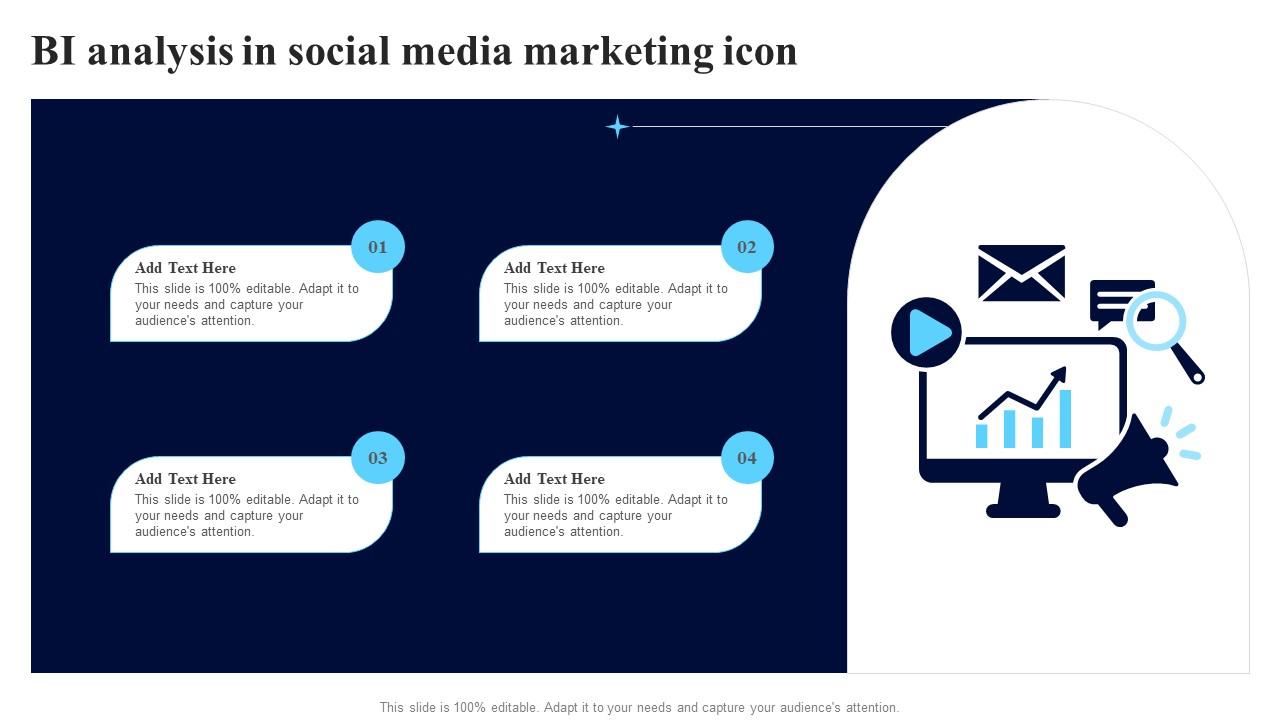 BI analysis in social media marketing icon

01

Add Text Here

This slide is 100% editable. Adapt it to your needs and capture your audience's attention.

02

Add Text Here

This slide is 100% editable. Adapt it to your needs and capture your audience's attention.

03

Add Text Here

This slide is 100% editable. Adapt it to your needs and capture your audience's attention.

04

Add Text Here

This slide is 100% editable. Adapt it to your needs and capture your audience's attention.

This slide is 100% editable. Adapt it to your needs and capture your audience's attention.